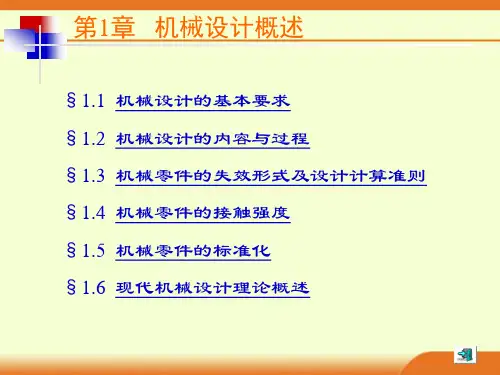 第1章 机械设计概述

§1.1 机械设计的基本要求

§1.2 机械设计的内容与过程

§1.3 机械零件的失效形式及设计计算准则

§1.4 机械零件的接触强度

§1.5 机械零件的标准化

§1.6 现代机械设计理论概述